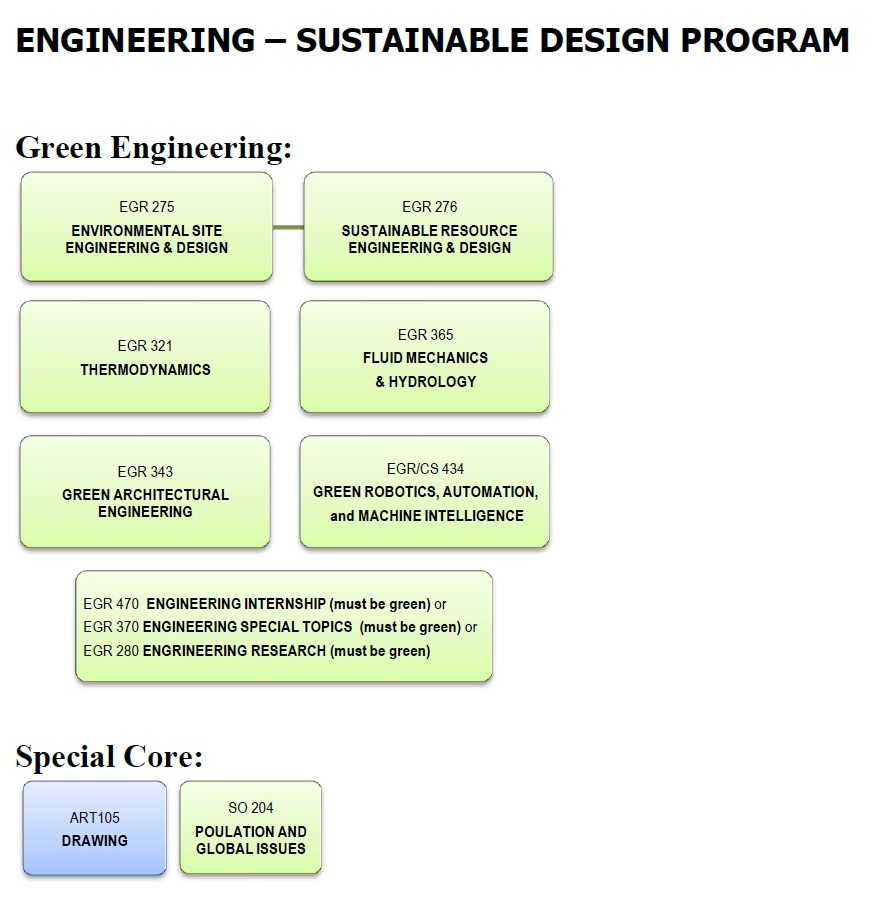 ENGINEERING – SUSTAINABLE DESIGN PROGRAM

Green Engineering:

EGR 275
ENVIRONMENTAL SITE ENGINEERING & DESIGN

EGR 276
SUSTAINABLE RESOURCE ENGINEERING & DESIGN

EGR 321
THERMODYNAMICS

EGR 365
FLUID MECHANICS & HYDROLOGY

EGR 343
GREEN ARCHITECTURAL ENGINEERING

EGR/CS 434
GREEN ROBOTICS, AUTOMATION, and MACHINE INTELLIGENCE

EGR 470 ENGINEERING INTERNSHIP (must be green) or
EGR 370 ENGINEERING SPECIAL TOPICS (must be green) or
EGR 280 ENGRINEERING RESEARCH (must be green)

Special Core:

ART105
DRAWING

SO 204
POULATION AND GLOBAL ISSUES